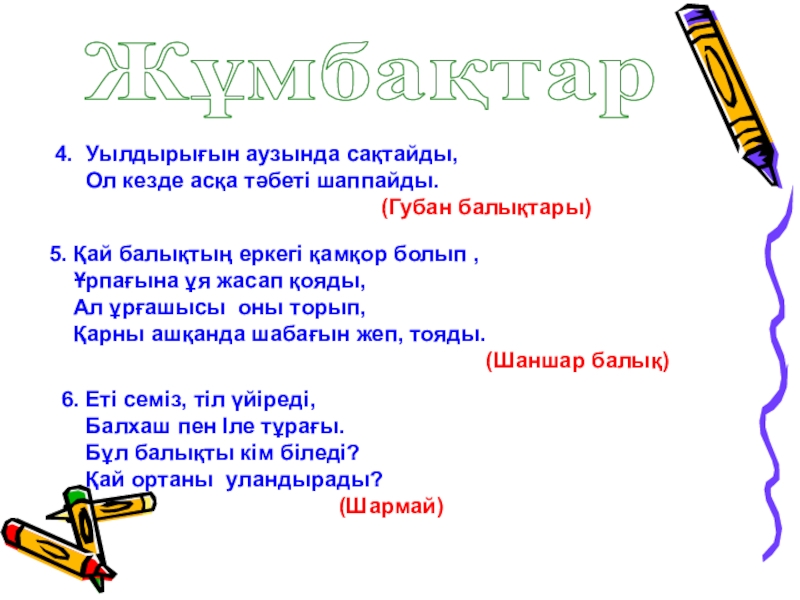 Жұмбақтар

4. Уылдырығын аузында сақтайды,
Ол кезде асқа тәбеті шаппайды.
(Губан балықтары)

5. Қай балықтың еркегі қамқор болып ,
Ұрпағына ұя жасап қояды,
Ал ұрғашысы оны торып,
Қарны ашқанда шабағын жеп, тояды.
(Шаншар балық)

6. Еті семіз, тіл үйіреді,
Балхаш пен Іле тұрағы.
Бұл балықты кім біледі?
Қай ортаны уландырады?
(Шармай)